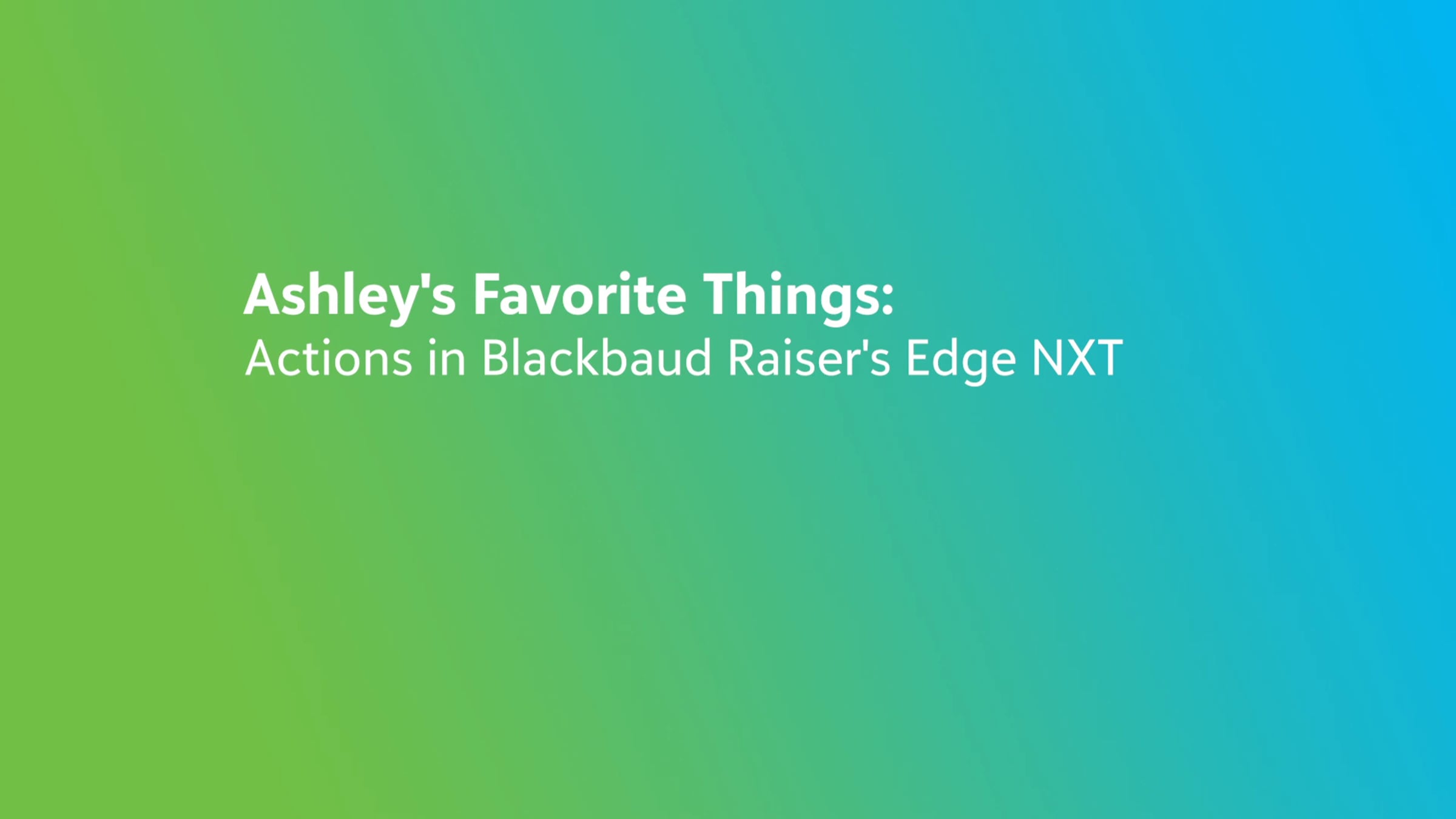 Ashley's Favorite Things:
Actions in Blackbaud Raiser's Edge NXT